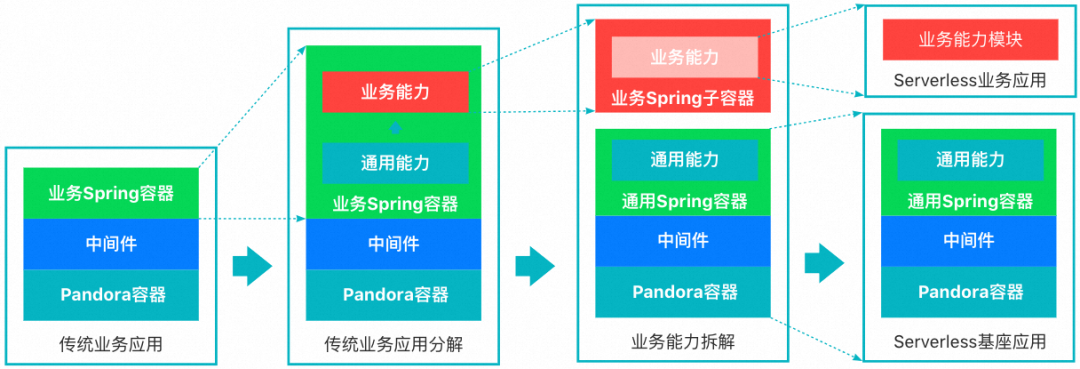 业务Spring容器
中间件
Pandora容器
传统业务应用

业务能力
通用能力
业务Spring容器
中间件
Pandora容器
传统业务应用分解

业务能力
业务Spring子容器
通用能力
通用Spring容器
中间件
Pandora容器
业务能力拆解

业务能力模块
Serverless业务应用

通用能力
通用Spring容器
中间件
Pandora容器
Serverless基座应用